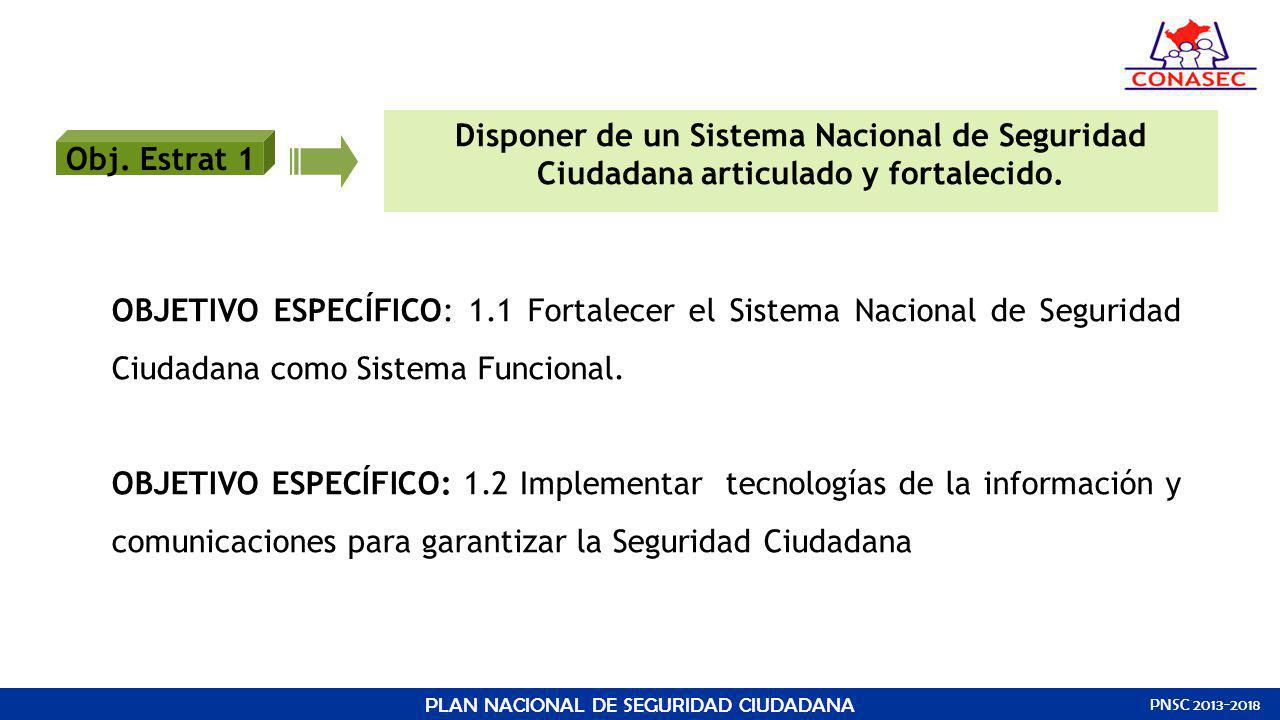 CONASEC

Obj. Estrat 1

Disponer de un Sistema Nacional de Seguridad Ciudadana articulado y fortalecido.

OBJETIVO ESPECÍFICO: 1.1 Fortalecer el Sistema Nacional de Seguridad Ciudadana como Sistema Funcional.

OBJETIVO ESPECÍFICO: 1.2 Implementar tecnologías de la información y comunicaciones para garantizar la Seguridad Ciudadana

PLAN NACIONAL DE SEGURIDAD CIUDADANA

PNSC 2013-2018